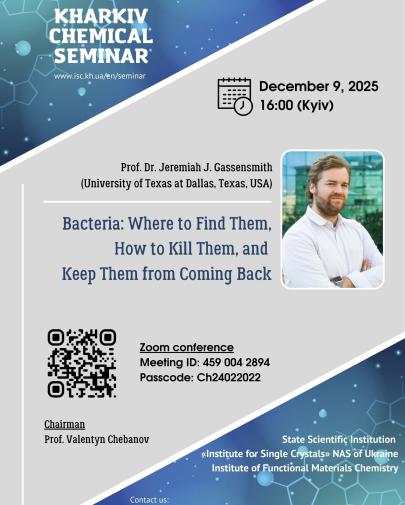 KHARKIV CHEMICAL SEMINAR

www.isc.kh.ua/en/seminar

December 9, 2025
16:00 (Kyiv)

Prof. Dr. Jeremiah J. Gassensmith
(University of Texas at Dallas, Texas, USA)

Bacteria: Where to Find Them, How to Kill Them, and Keep Them from Coming Back

Zoom conference
Meeting ID: 459 004 2894
Passcode: Ch24022022

Chairman
Prof. Valentyn Chebanov

State Scientific Institution
«Institute for Single Crystals» NAS of Ukraine
Institute of Functional Materials Chemistry

Contact us: